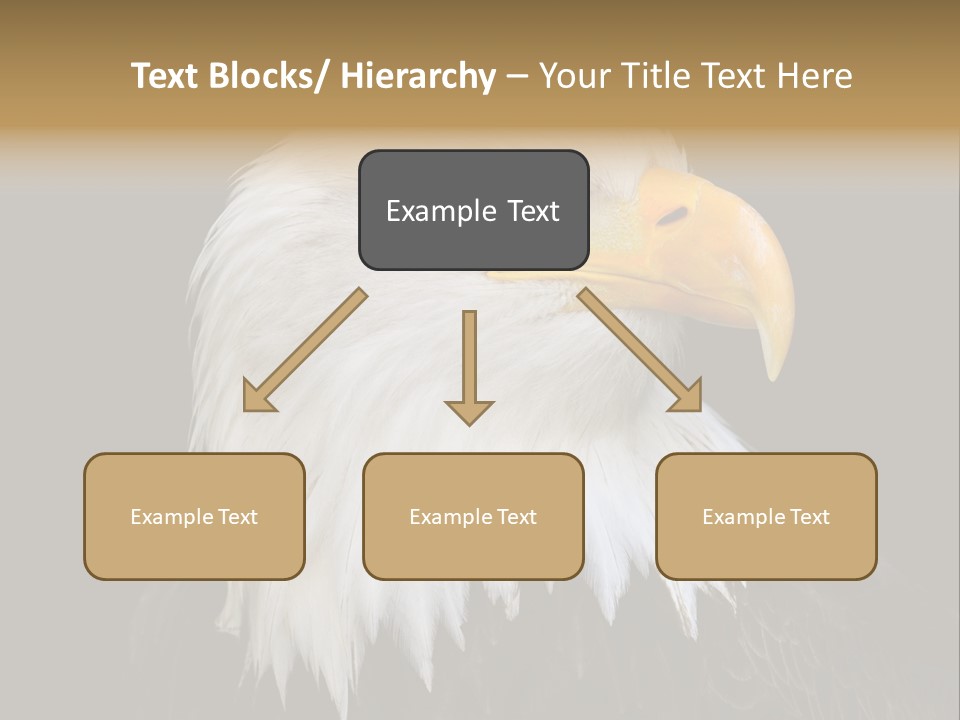 Text Blocks/ Hierarchy – Your Title Text Here

Example Text

Example Text

Example Text

Example Text